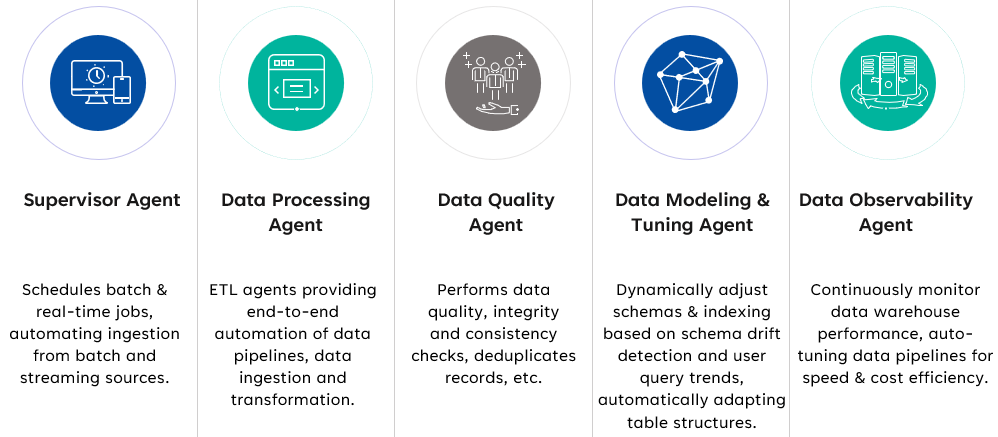 Supervisor Agent

Schedules batch & real-time jobs, automating ingestion from batch and streaming sources.

Data Processing Agent

ETL agents providing end-to-end automation of data pipelines, data ingestion and transformation.

Data Quality Agent

Performs data quality, integrity and consistency checks, deduplicates records, etc.

Data Modeling & Tuning Agent

Dynamically adjust schemas & indexing based on schema drift detection and user query trends, automatically adapting table structures.

Data Observability Agent

Continuously monitor data warehouse performance, auto-tuning data pipelines for speed & cost efficiency.